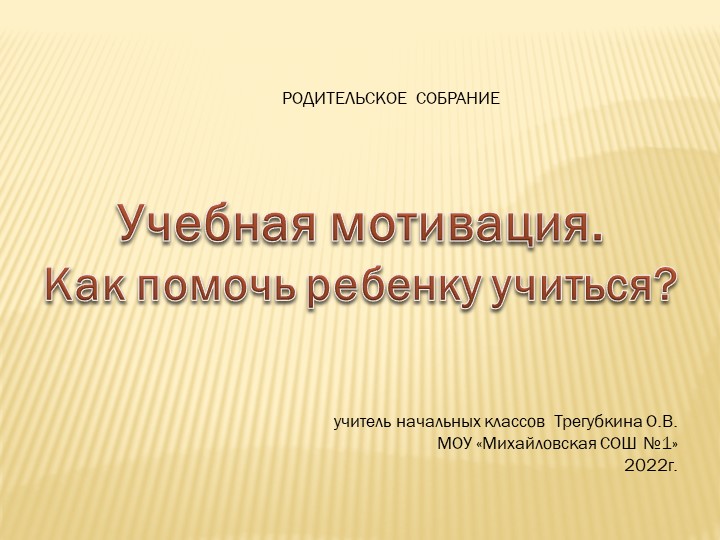 РОДИТЕЛЬСКОЕ СОБРАНИЕ

Учебная мотивация.
Как помочь ребенку учиться?

учитель начальных классов Трегубкина О.В.
МОУ «Михайловская СОШ №1»
2022г.